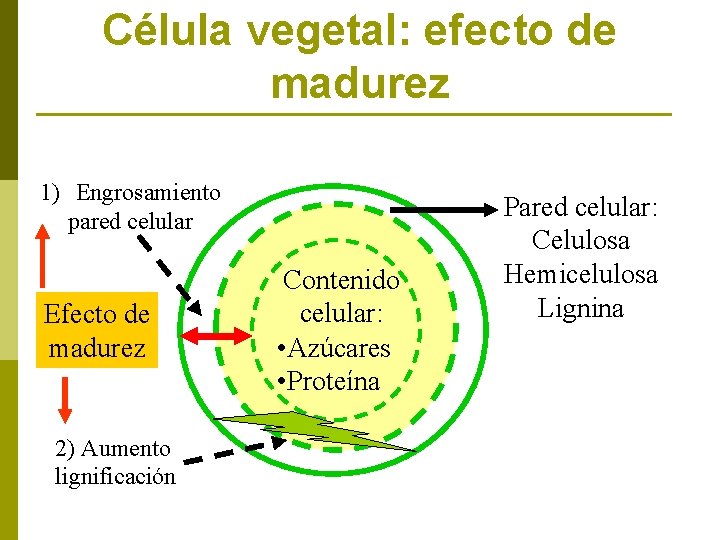 Célula vegetal: efecto de madurez

1) Engrosamiento pared celular

Efecto de madurez

2) Aumento lignificación

Contenido celular:
•Azúcares
•Proteína

Pared celular:
Celulosa
Hemicelulosa
Lignina